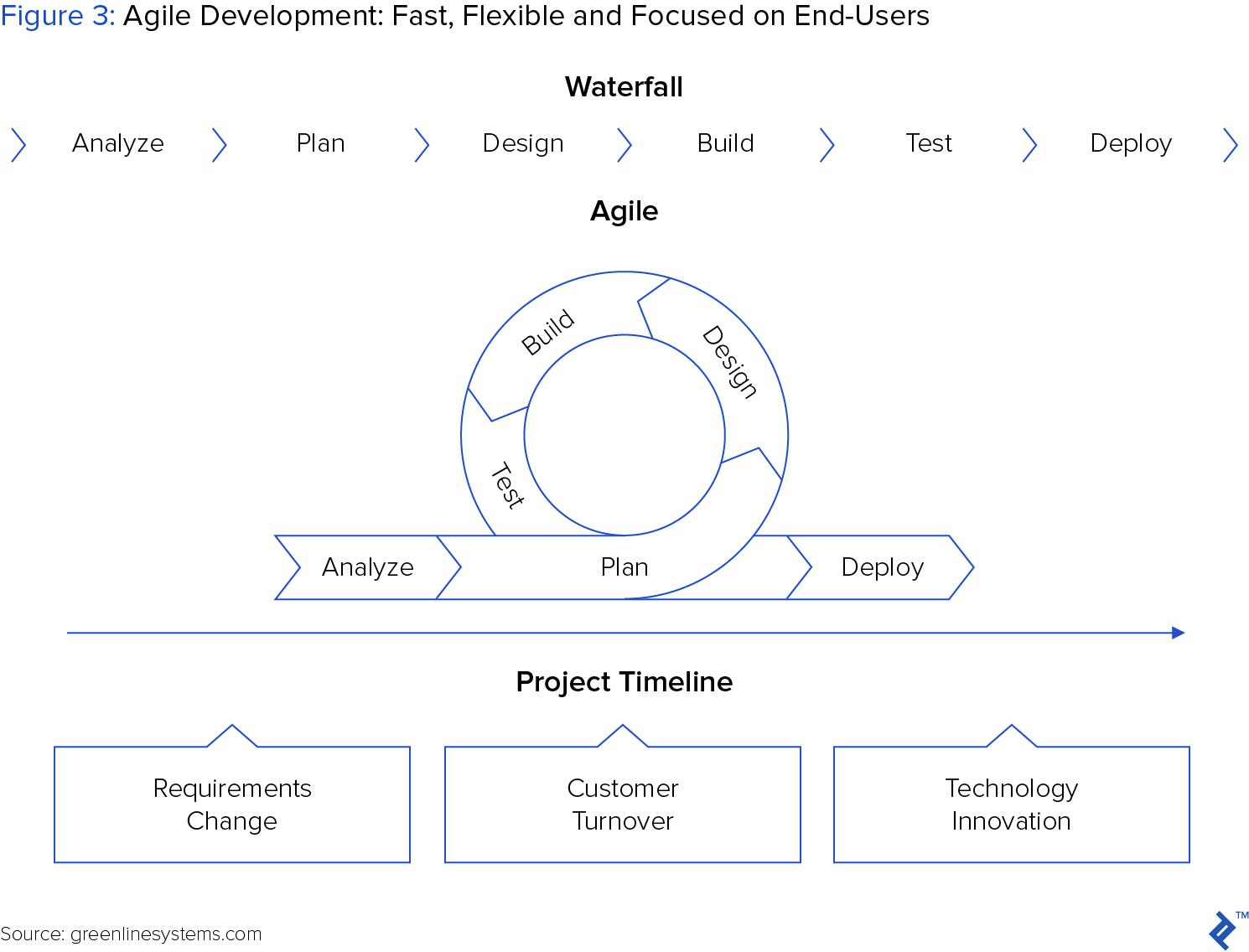 Figure 3: Agile Development: Fast, Flexible and Focused on End-Users

Waterfall

Analyze Plan Design Build Test Deploy

Agile

Build

Design

Test

Analyze

Plan

Deploy

Project Timeline

Requirements Change

Customer Turnover

Technology Innovation

Source: greenlinesystems.com

TM